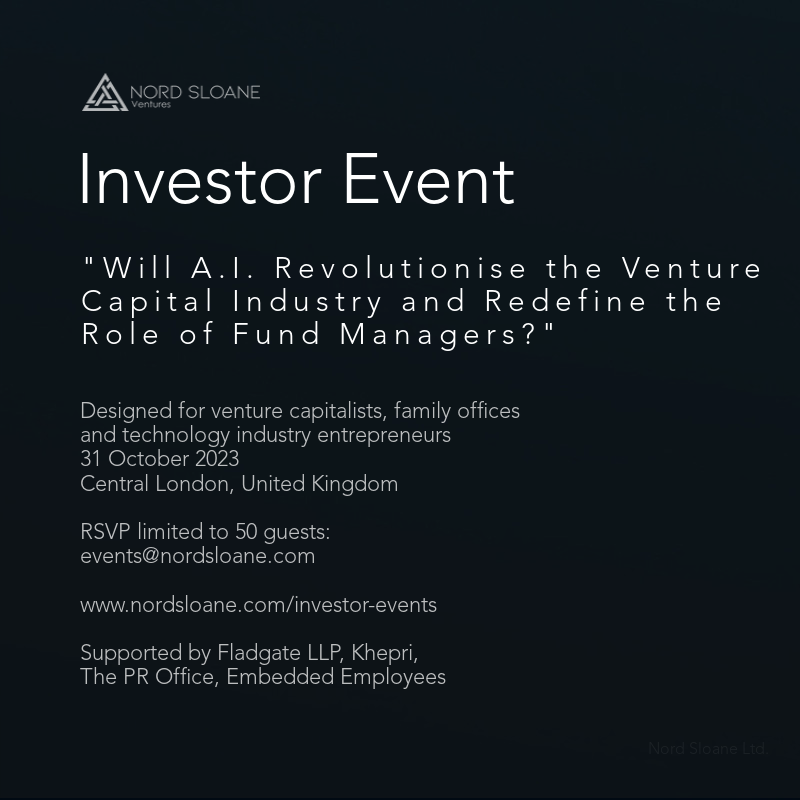 NORD SLOANE
Ventures

Investor Event

"Will A.I. Revolutionise the Venture Capital Industry and Redefine the Role of Fund Managers?"

Designed for venture capitalists, family offices and technology industry entrepreneurs
31 October 2023
Central London, United Kingdom

RSVP limited to 50 guests:
events@nordsloane.com

www.nordsloane.com/investor-events

Supported by Fladgate LLP, Khepri, The PR Office, Embedded Employees

Nord Sloane Ltd.